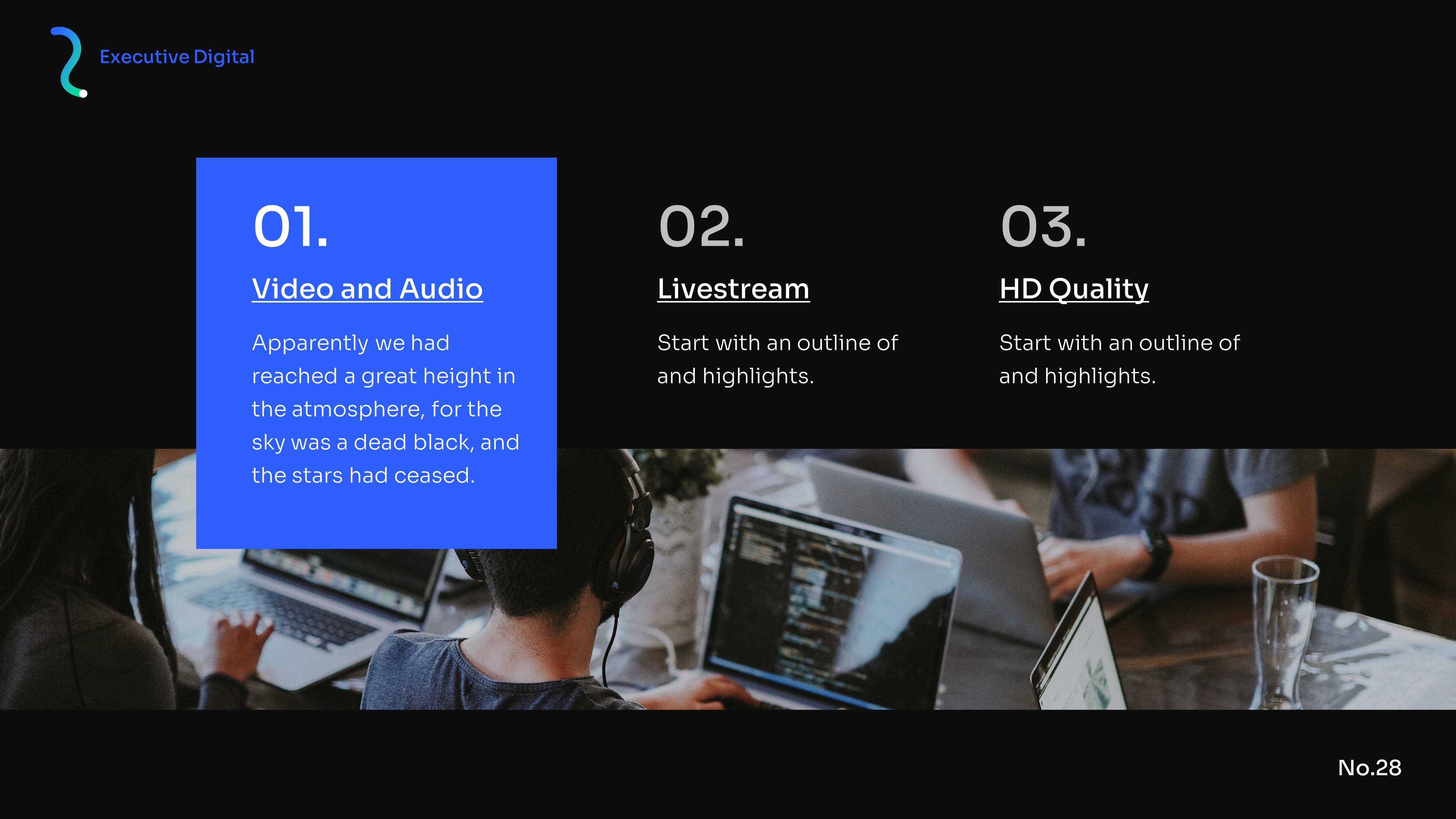 Executive Digital

01.

Video and Audio

Apparently we had reached a great height in the atmosphere, for the sky was a dead black, and the stars had ceased.

02.

Livestream

Start with an outline of and highlights.

03.

HD Quality

Start with an outline of and highlights.

No.28